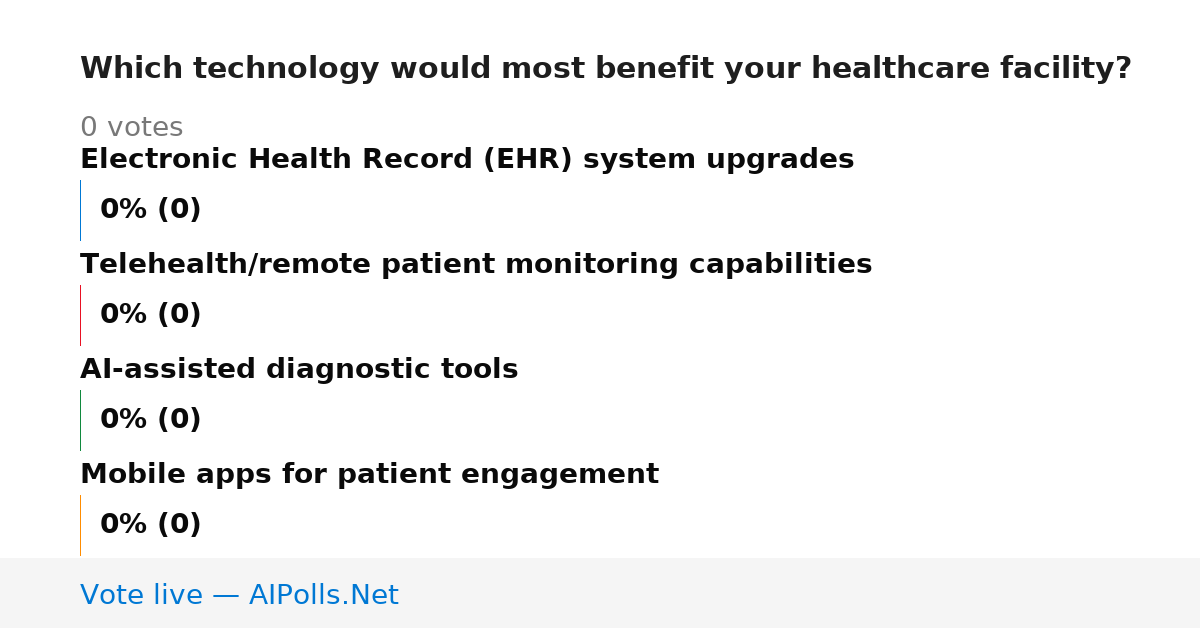 Which technology would most benefit your healthcare facility?

0 votes

Electronic Health Record (EHR) system upgrades

0% (0)

Telehealth/remote patient monitoring capabilities

0% (0)

AI-assisted diagnostic tools

0% (0)

Mobile apps for patient engagement

0% (0)

Vote live — AIPolls.Net